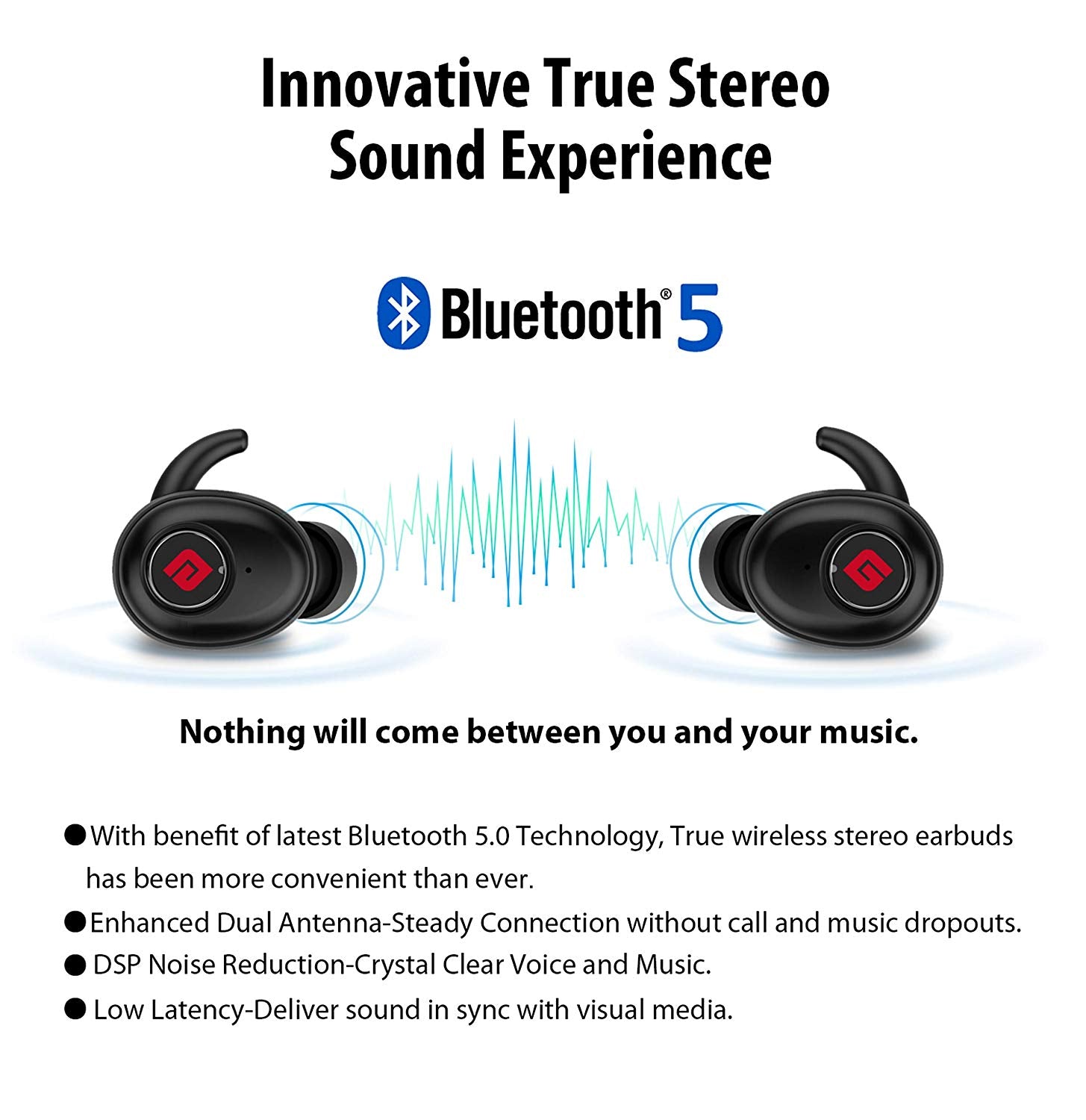 Innovative True Stereo Sound Experience

Bluetooth® 5

Nothing will come between you and your music.

● With benefit of latest Bluetooth 5.0 Technology, True wireless stereo earbuds has been more convenient than ever.

● Enhanced Dual Antenna-Steady Connection without call and music dropouts.

● DSP Noise Reduction-Crystal Clear Voice and Music.

● Low Latency-Deliver sound in sync with visual media.